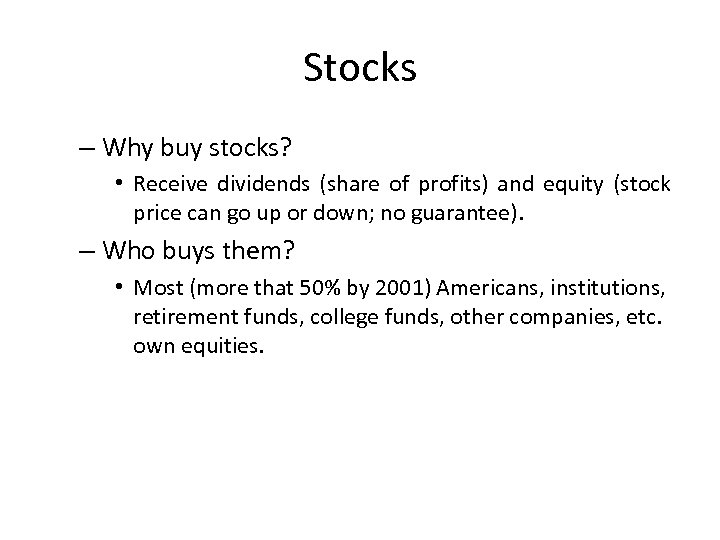 Stocks

– Why buy stocks?

• Receive dividends (share of profits) and equity (stock price can go up or down; no guarantee).

– Who buys them?

• Most (more that 50% by 2001) Americans, institutions, retirement funds, college funds, other companies, etc. own equities.